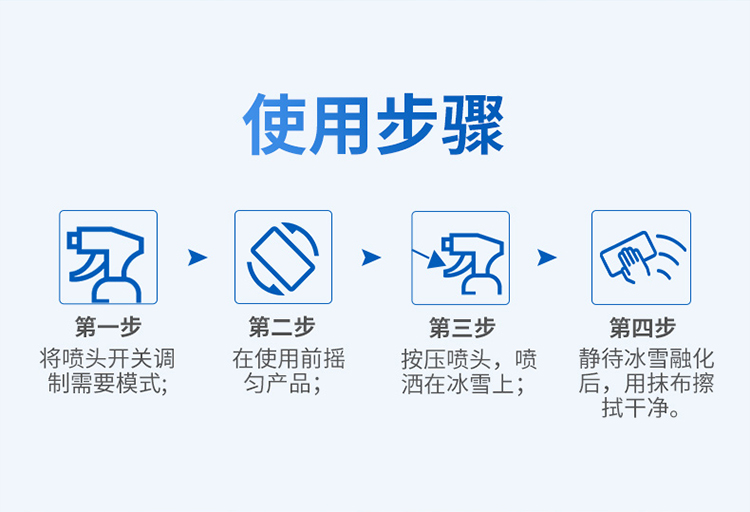 使用步骤

第一步
将喷头开关调制需要模式;

第二步
在使用前摇匀产品;

第三步
按压喷头，喷洒在冰雪上;

第四步
静待冰雪融化后，用抹布擦拭干净。